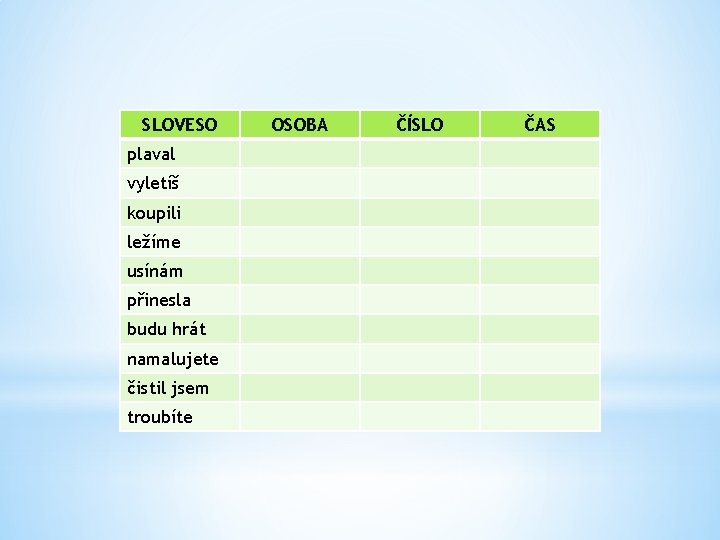 | SLOVESO | OSOBA | ČÍSLO | ČAS |
|---|---|---|---|
| plaval | | | |
| vyletíš | | | |
| koupili | | | |
| ležíme | | | |
| usínám | | | |
| přinesla | | | |
| budu hrát | | | |
| namalujete | | | |
| čistil jsem | | | |
| troubíte | | | |